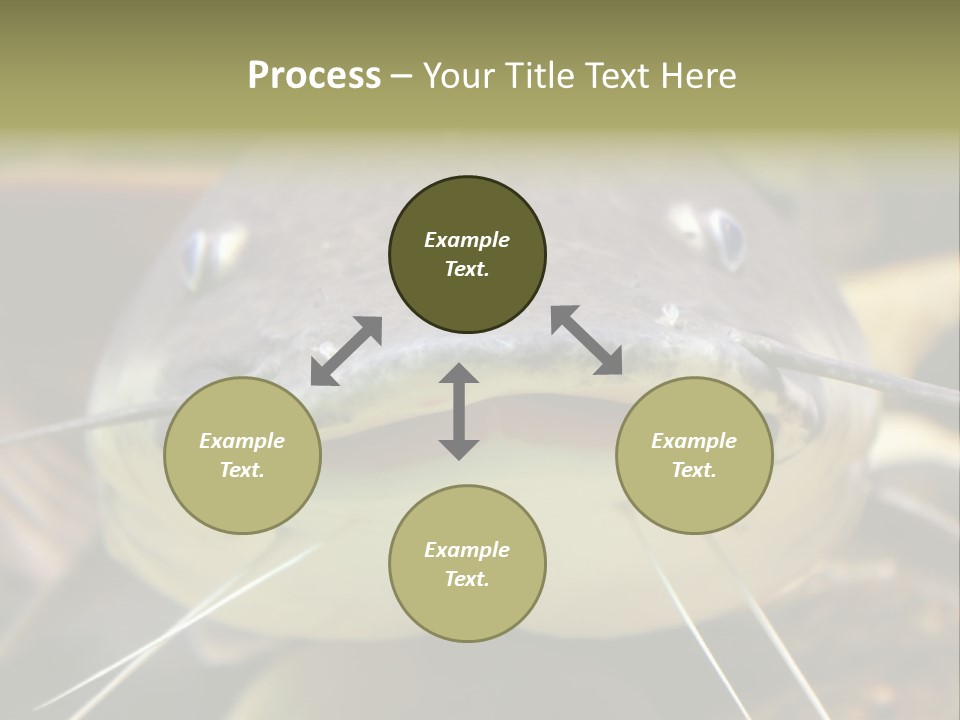 Process – Your Title Text Here

Example Text.

Example Text.

Example Text.

Example Text.